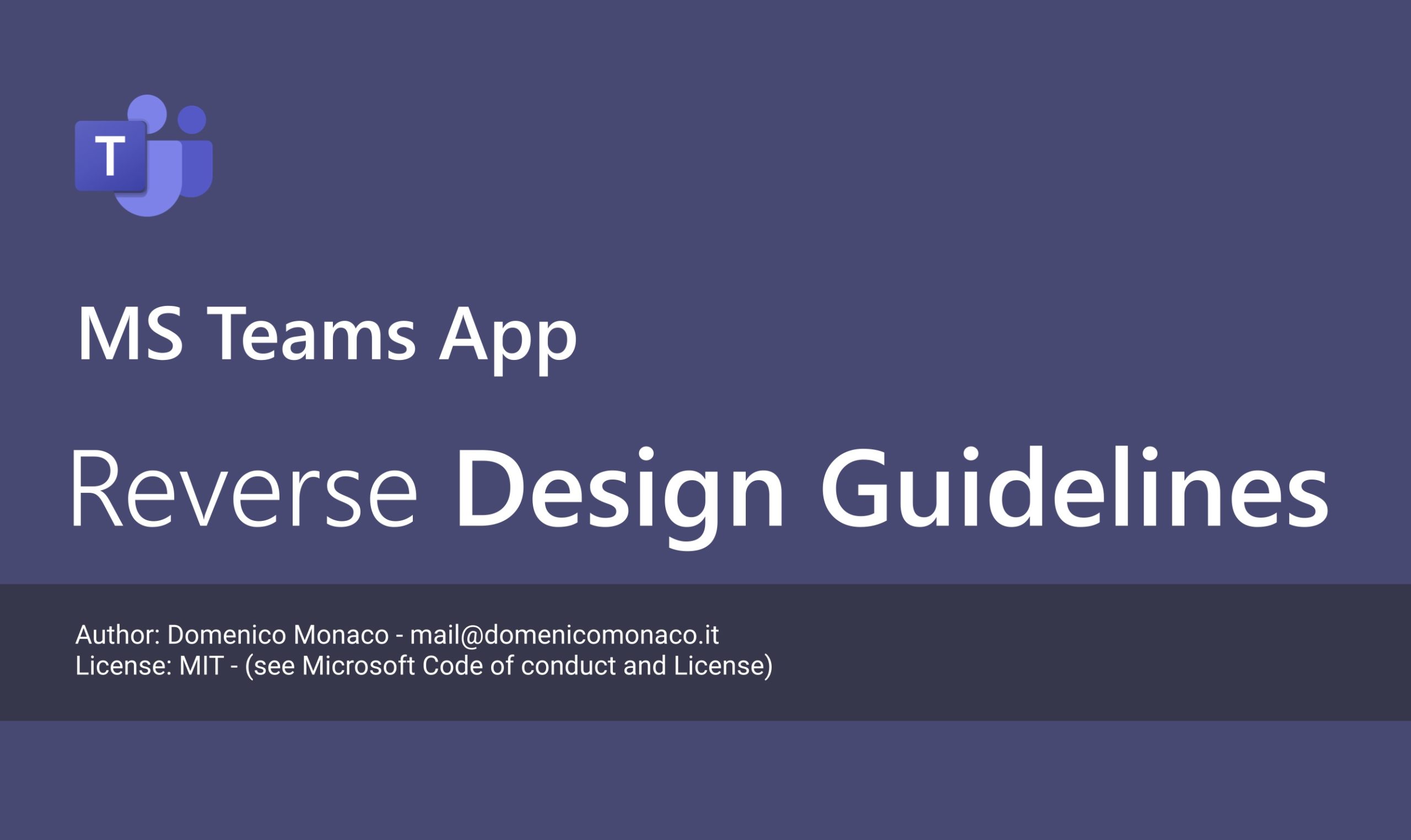 T

MS Teams App

Reverse Design Guidelines

Author: Domenico Monaco - mail@domenicomonaco.it
License: MIT - (see Microsoft Code of conduct and License)